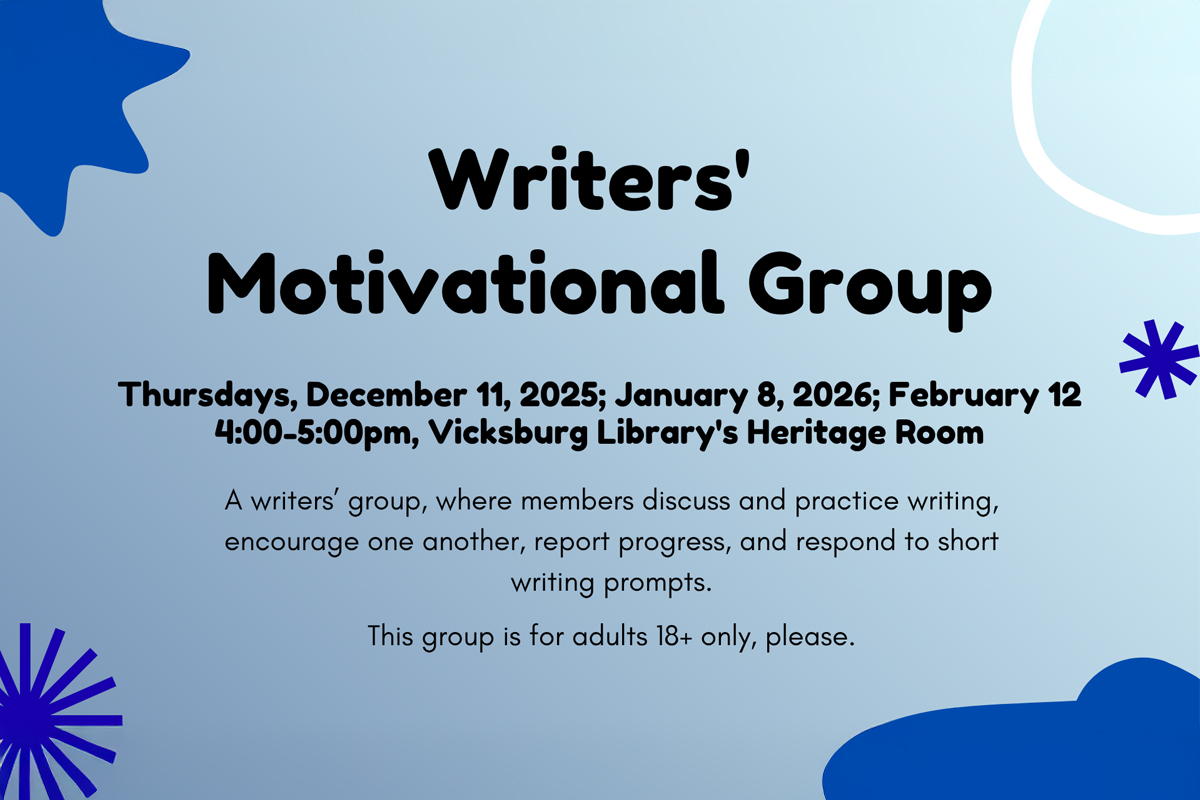 Writers'
Motivational Group

Thursdays, December 11, 2025; January 8, 2026; February 12
4:00-5:00pm, Vicksburg Library's Heritage Room

A writers' group, where members discuss and practice writing, encourage one another, report progress, and respond to short writing prompts.

This group is for adults 18+ only, please.